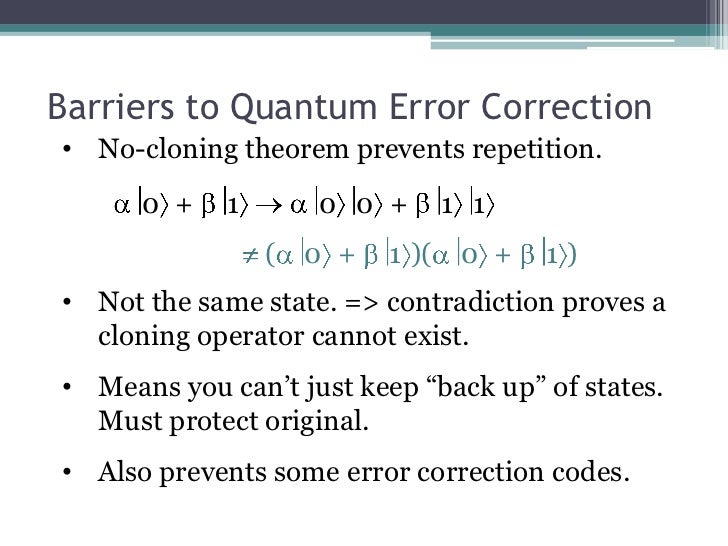 Barriers to Quantum Error Correction

• No-cloning theorem prevents repetition.

$\alpha |0\rangle + \beta |1\rangle \rightarrow \alpha |0\rangle |0\rangle + \beta |1\rangle |1\rangle$

$\neq (\alpha |0\rangle + \beta |1\rangle)(\alpha |0\rangle + \beta |1\rangle)$

• Not the same state. => contradiction proves a cloning operator cannot exist.

• Means you can't just keep "back up" of states. Must protect original.

• Also prevents some error correction codes.